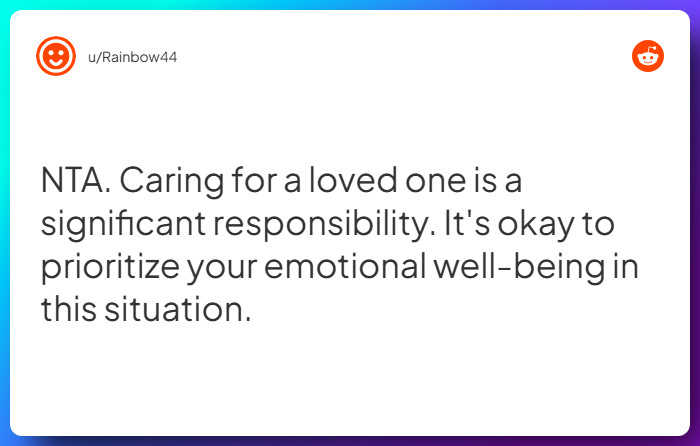 u/Rainbow44

NTA. Caring for a loved one is a significant responsibility. It's okay to prioritize your emotional well-being in this situation.